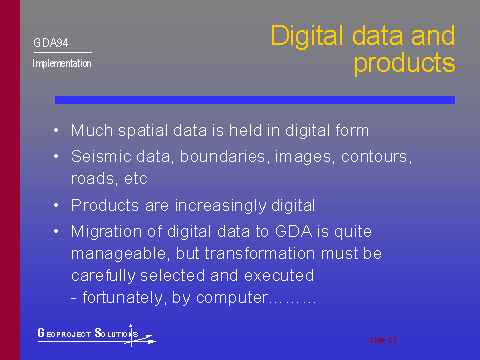 GDA94

Implementation

Digital data and products

• Much spatial data is held in digital form

• Seismic data, boundaries, images, contours, roads, etc

• Products are increasingly digital

• Migration of digital data to GDA is quite manageable, but transformation must be carefully selected and executed
- fortunately, by computer………

GEOPROJECT SOLUTIONS

Slide 13